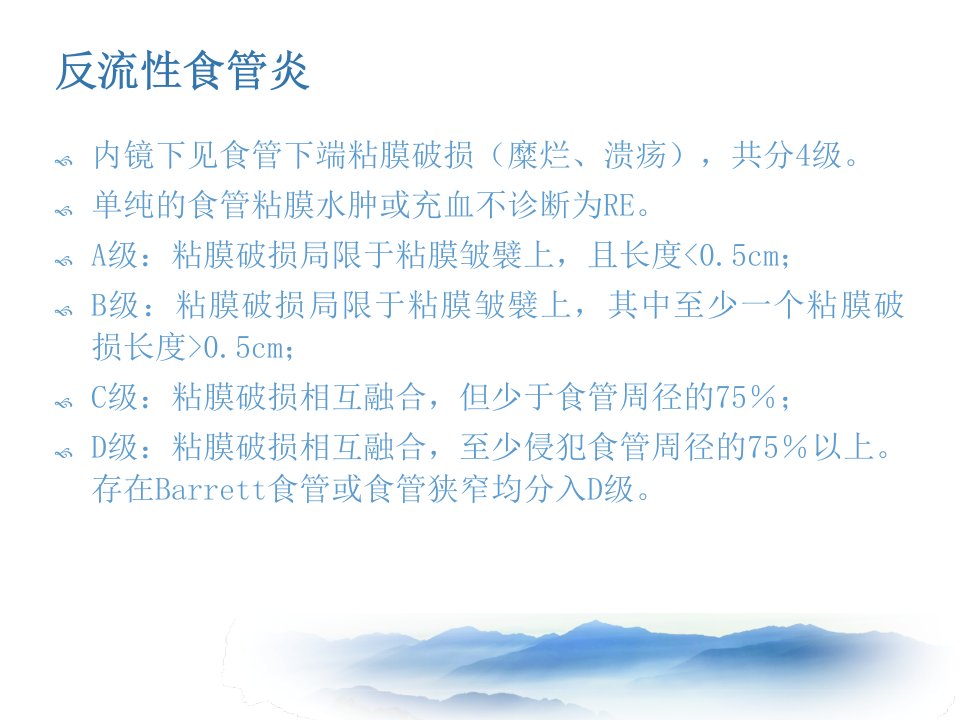 反流性食管炎

内镜下见食管下端粘膜破损（糜烂、溃疡），共分4级。

单纯的食管粘膜水肿或充血不诊断为RE。

A级：粘膜破损局限于粘膜皱襞上，且长度<0.5cm；

B级：粘膜破损局限于粘膜皱襞上，其中至少一个粘膜破损长度>0.5cm；

C级：粘膜破损相互融合，但少于食管周径的75%；

D级：粘膜破损相互融合，至少侵犯食管周径的75%以上。存在Barrett食管或食管狭窄均分入D级。